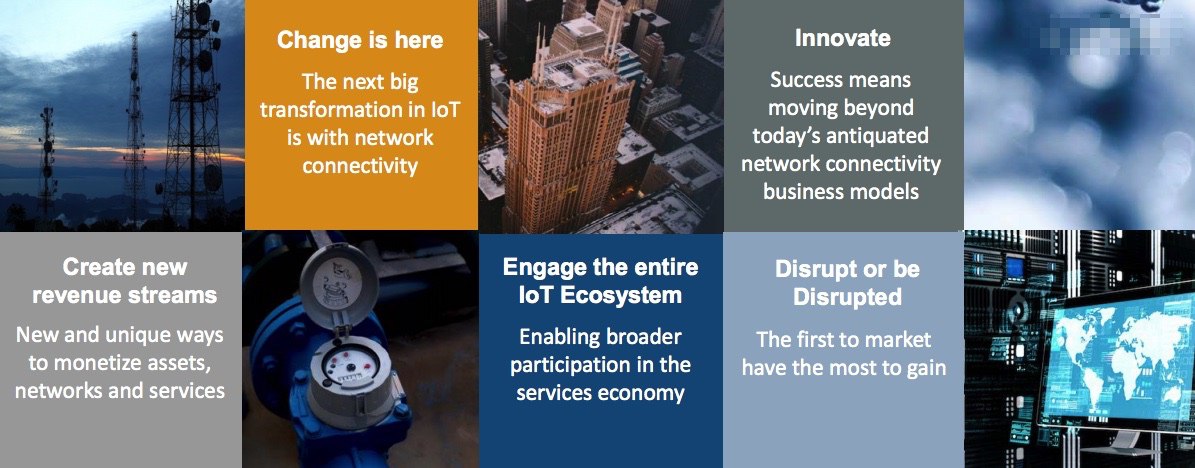 Change is here

The next big transformation in IoT is with network connectivity

Innovate

Success means moving beyond today's antiquated network connectivity business models

Create new revenue streams

New and unique ways to monetize assets, networks and services

Engage the entire IoT Ecosystem

Enabling broader participation in the services economy

Disrupt or be Disrupted

The first to market have the most to gain